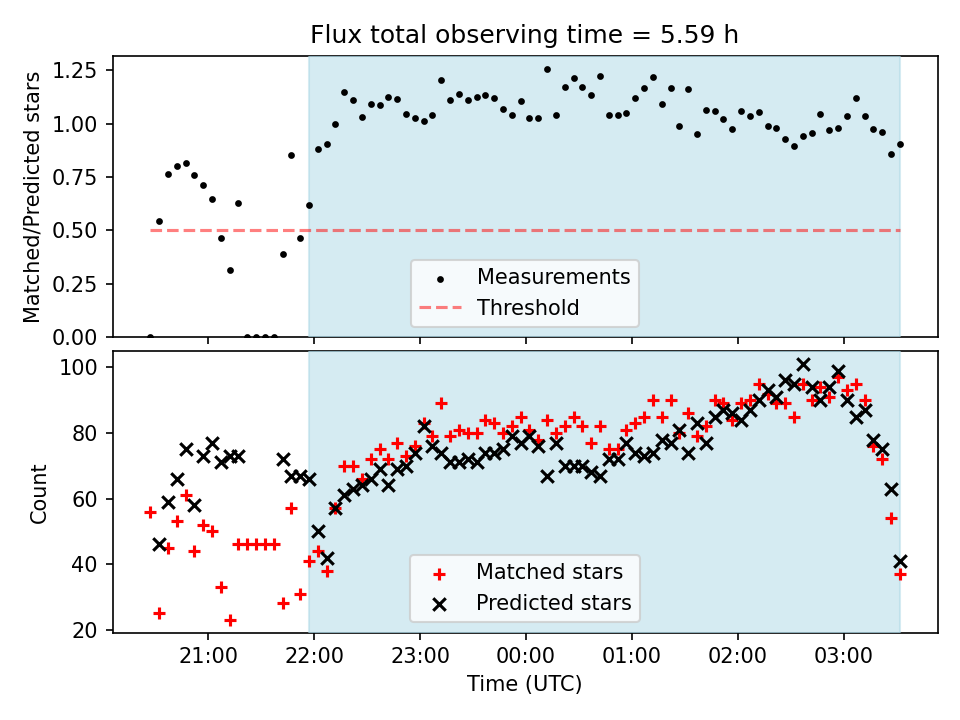 Flux total observing time = 5.59 h

Matched/Predicted stars

1.25
1.00
0.75
0.50
0.25
0.00

Measurements
Threshold

Count

100
80
60
40
20

Matched stars
Predicted stars

21:00
22:00
23:00
00:00
01:00
02:00
03:00

Time (UTC)